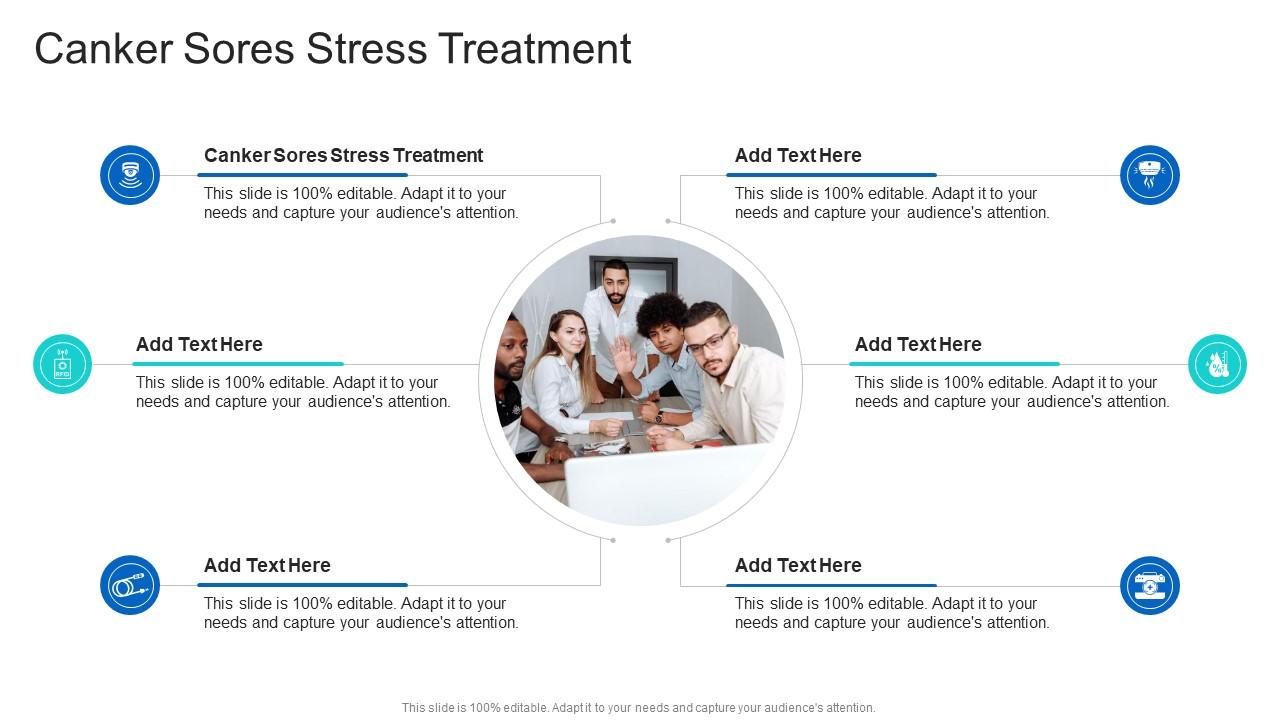 Canker Sores Stress Treatment

Canker Sores Stress Treatment
This slide is 100% editable. Adapt it to your needs and capture your audience's attention.

Add Text Here
This slide is 100% editable. Adapt it to your needs and capture your audience's attention.

Add Text Here
This slide is 100% editable. Adapt it to your needs and capture your audience's attention.

Add Text Here
This slide is 100% editable. Adapt it to your needs and capture your audience's attention.

Add Text Here
This slide is 100% editable. Adapt it to your needs and capture your audience's attention.

Add Text Here
This slide is 100% editable. Adapt it to your needs and capture your audience's attention.

This slide is 100% editable. Adapt it to your needs and capture your audience's attention.